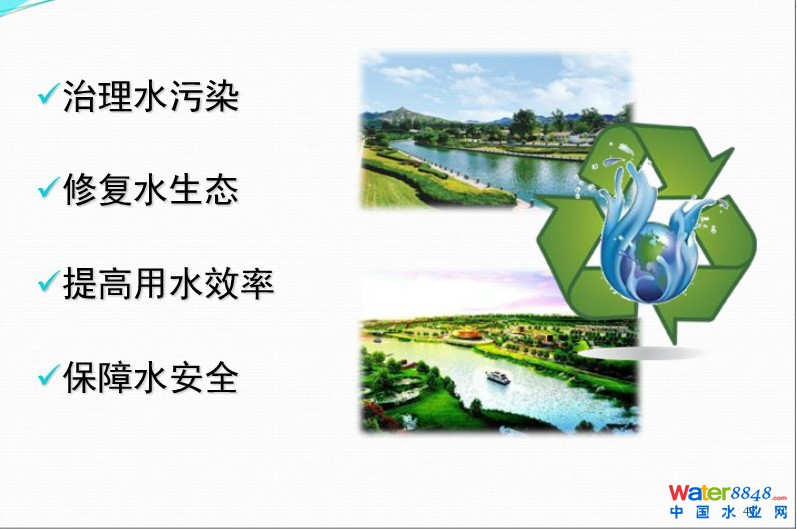 ✓治理水污染

✓修复水生态

✓提高用水效率

✓保障水安全

Water8848.com
中国水业网